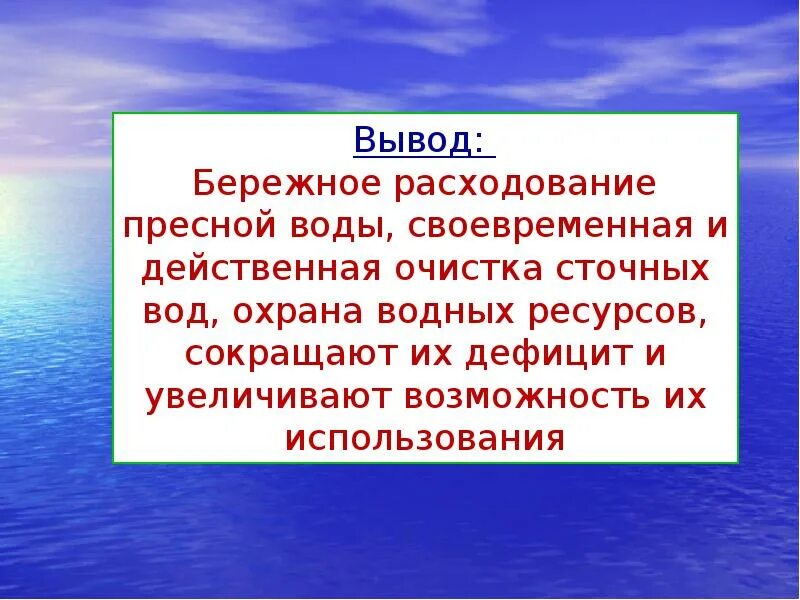 Вывод:
Бережное расходование пресной воды, своевременная и действенная очистка сточных вод, охрана водных ресурсов, сокращают их дефицит и увеличивают возможность их использования